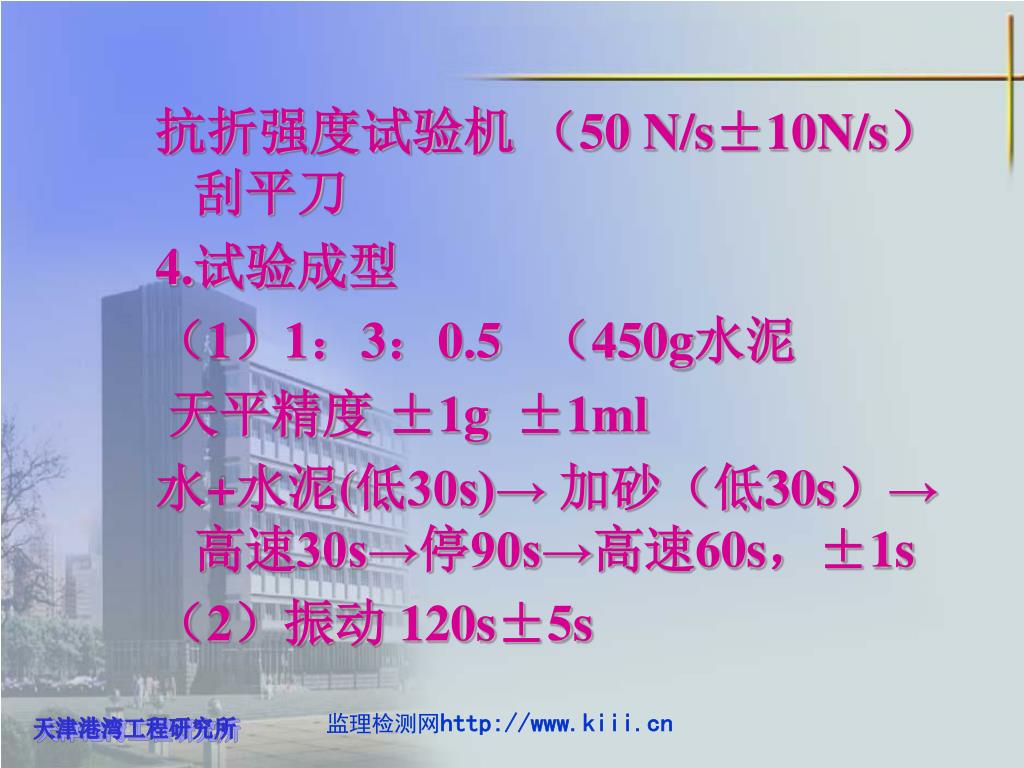 抗折强度试验机 （50 N/s±10N/s）刮平刀

4.试验成型

（1）1：3：0.5 （450g水泥

天平精度 ±1g ±1ml

水+水泥(低30s)→ 加砂（低30s）→高速30s→停90s→高速60s，±1s

（2）振动 120s±5s

天津港湾工程研究所

监理检测网http://www.kiii.cn